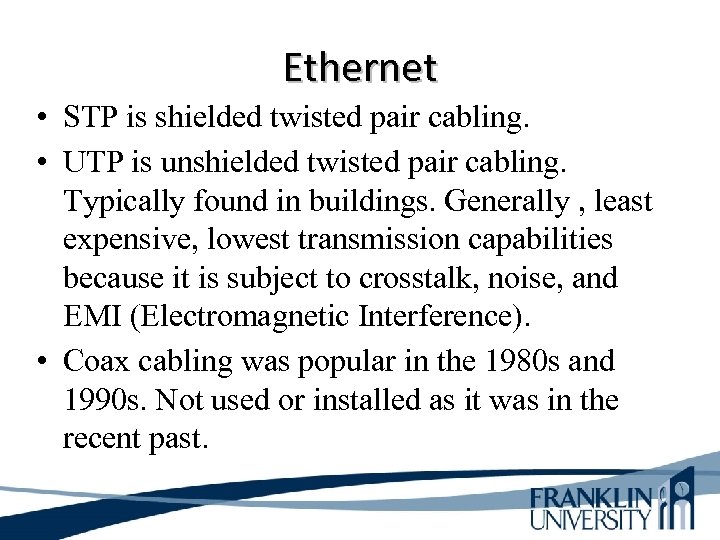 Ethernet

• STP is shielded twisted pair cabling.

• UTP is unshielded twisted pair cabling. Typically found in buildings. Generally , least expensive, lowest transmission capabilities because it is subject to crosstalk, noise, and EMI (Electromagnetic Interference).

• Coax cabling was popular in the 1980s and 1990s. Not used or installed as it was in the recent past.

FRANKLIN UNIVERSITY